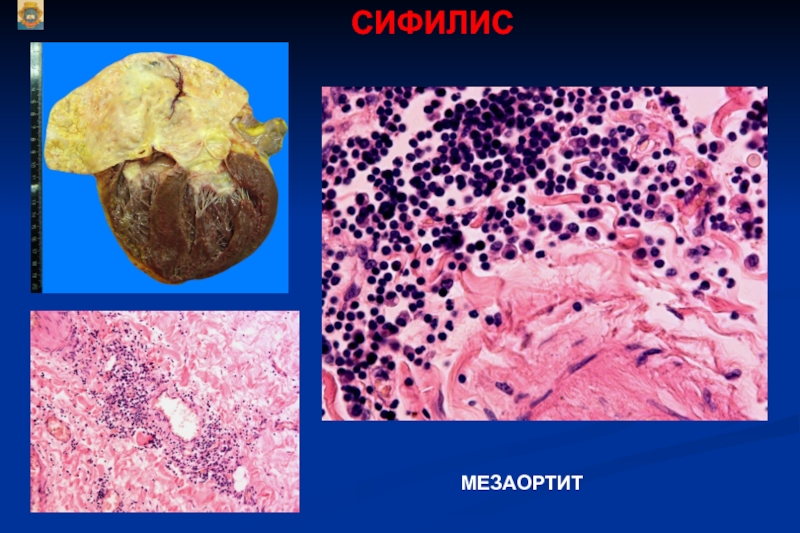 СИФИЛИС

МЕЗАОРТИТ